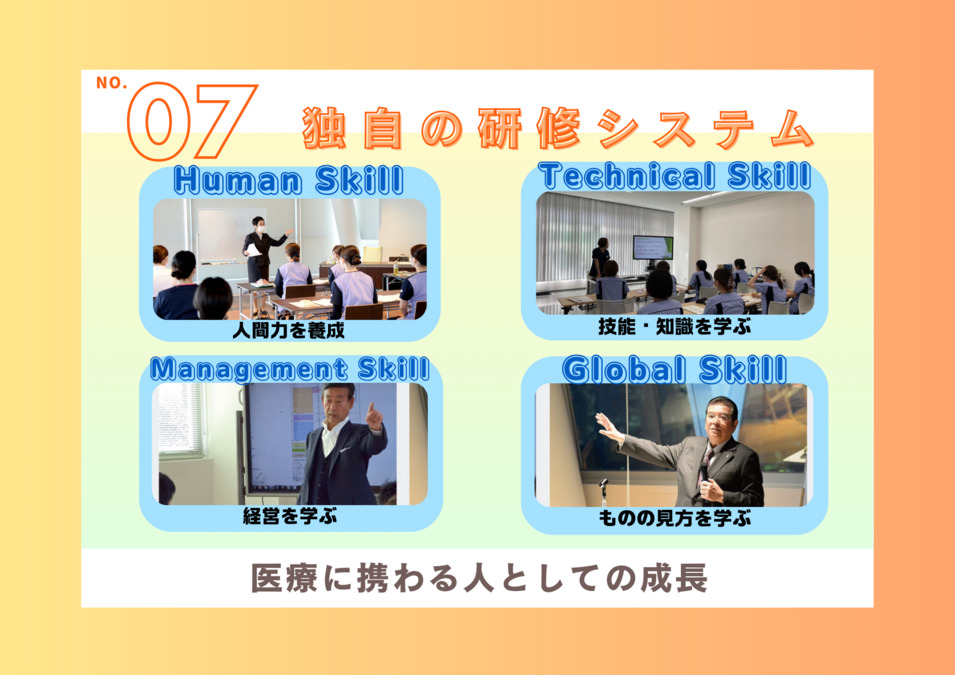 NO. 07 独自の研修システム

Human Skill
人間力を養成

Technical Skill
技能・知識を学ぶ

Management Skill
経営を学ぶ

Global Skill
ものの見方を学ぶ

医療に携わる人としての成長